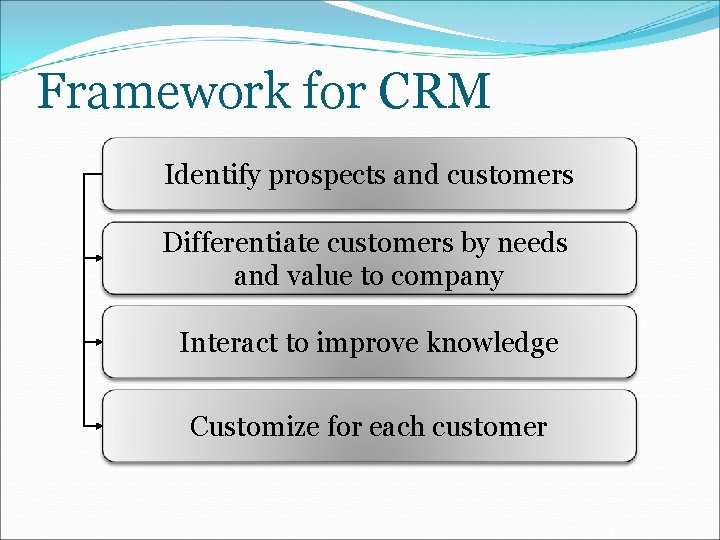 Framework for CRM

Identify prospects and customers

Differentiate customers by needs and value to company

Interact to improve knowledge

Customize for each customer